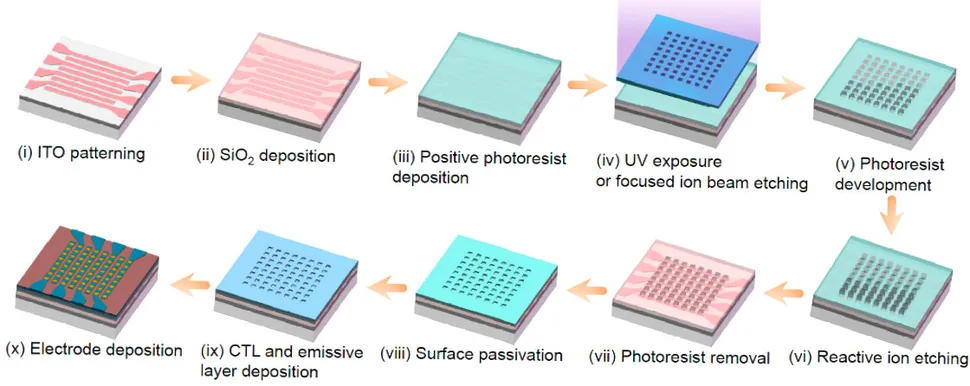 (i) ITO patterning

(ii) $SiO_2$ deposition

(iii) Positive photoresist deposition

(iv) UV exposure or focused ion beam etching

(v) Photoresist development

(vi) Reactive ion etching

(vii) Photoresist removal

(viii) Surface passivation

(ix) CTL and emissive layer deposition

(x) Electrode deposition